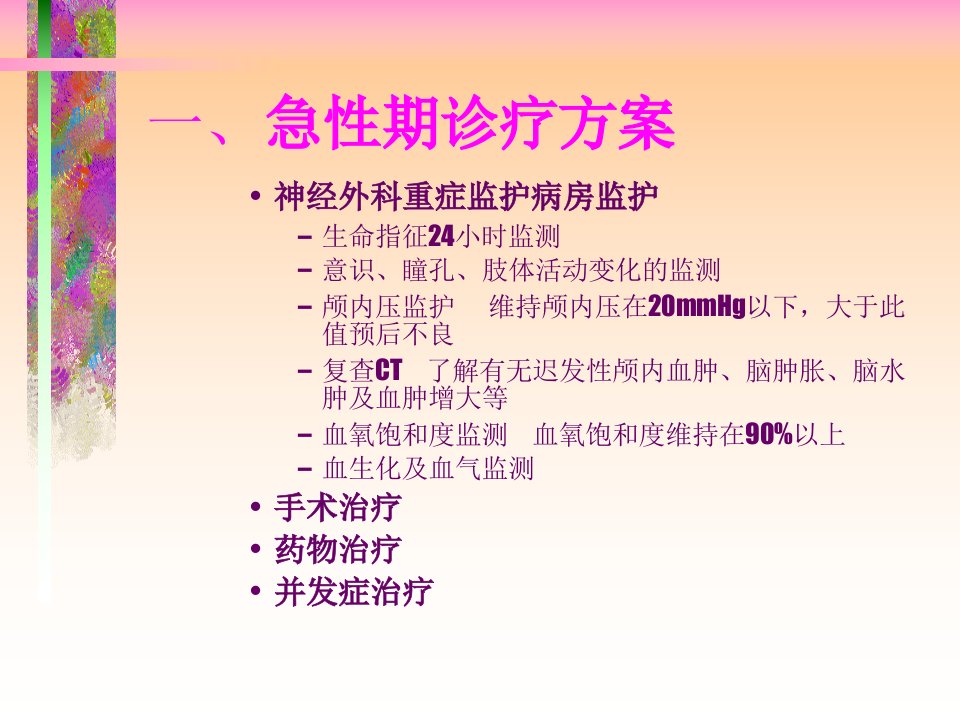 一、急性期诊疗方案

• 神经外科重症监护病房监护
  – 生命指征24小时监测
  – 意识、瞳孔、肢体活动变化的监测
  – 颅内压监护　维持颅内压在20mmHg以下，大于此值预后不良
  – 复查CT　了解有无迟发性颅内血肿、脑肿胀、脑水肿及血肿增大等
  – 血氧饱和度监测　血氧饱和度维持在90%以上
  – 血生化及血气监测
• 手术治疗
• 药物治疗
• 并发症治疗